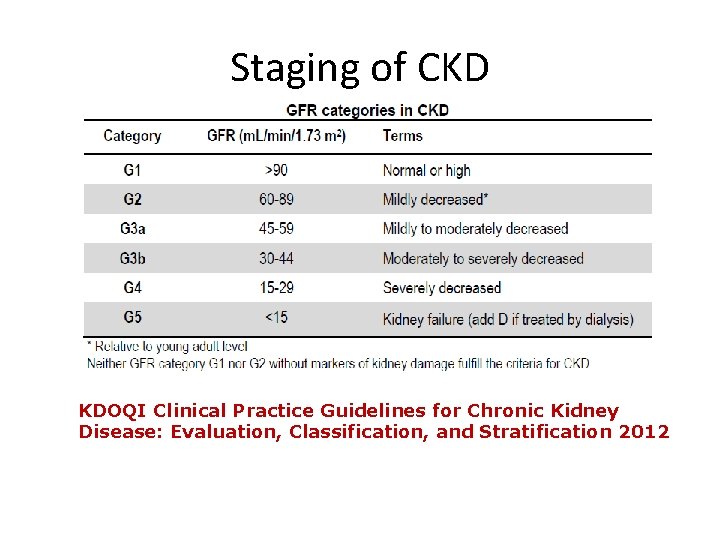 Staging of CKD

GFR categories in CKD

| Category | GFR (mL/min/1.73 m$^2$) | Terms |
|---|---|---|
| G1 | >90 | Normal or high |
| G2 | 60-89 | Mildly decreased* |
| G3a | 45-59 | Mildly to moderately decreased |
| G3b | 30-44 | Moderately to severely decreased |
| G4 | 15-29 | Severely decreased |
| G5 | <15 | Kidney failure (add D if treated by dialysis) |

* Relative to young adult level
Neither GFR category G1 nor G2 without markers of kidney damage fulfill the criteria for CKD

KDOQI Clinical Practice Guidelines for Chronic Kidney Disease: Evaluation, Classification, and Stratification 2012